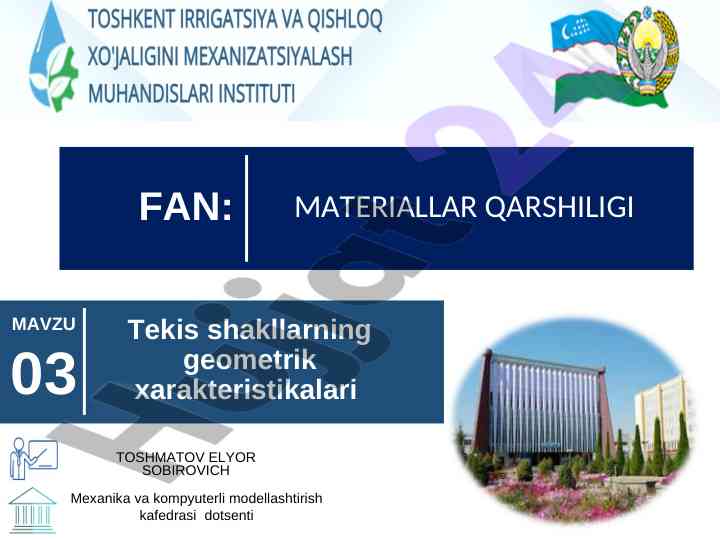 TOSHKENT IRRIGATSIYA VA QISHLOQ XO'JALIGINI MEXANIZATSIYALASH MUHANDISLARI INSTITUTI

FAN: MATERIALLAR QARSHILIGI

MAVZU 03

Tekis shakllarning geometrik xarakteristikalari

TOSHMATOV ELYOR SOBIROVICH

Mexanika va kompyuterli modellashtirish kafedrasi dotsenti

Hujjat24